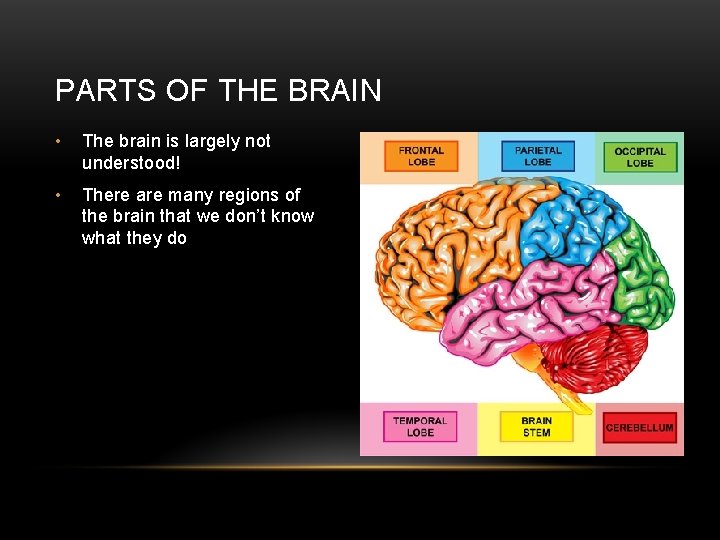 PARTS OF THE BRAIN

• The brain is largely not understood!

• There are many regions of the brain that we don't know what they do

FRONTAL LOBE

PARIETAL LOBE

OCCIPITAL LOBE

TEMPORAL LOBE

BRAIN STEM

CEREBELLUM